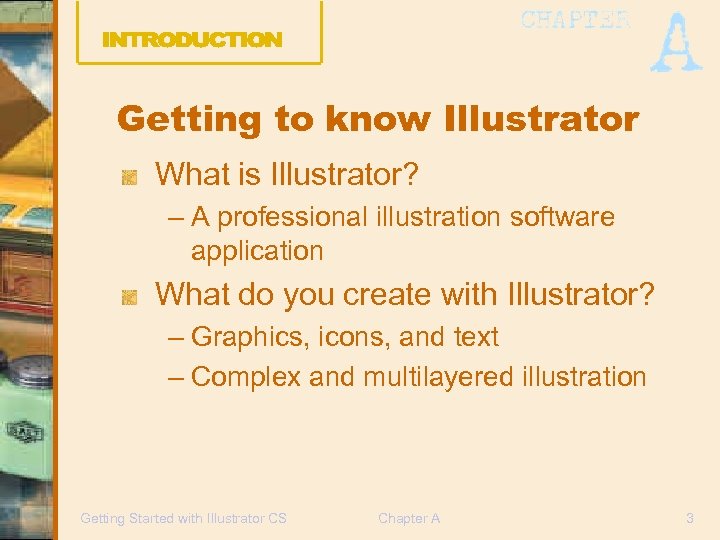 INTRODUCTION

CHAPTER A

Getting to know Illustrator

What is Illustrator?

– A professional illustration software application

What do you create with Illustrator?

– Graphics, icons, and text

– Complex and multilayered illustration

Getting Started with Illustrator CS

Chapter A

3